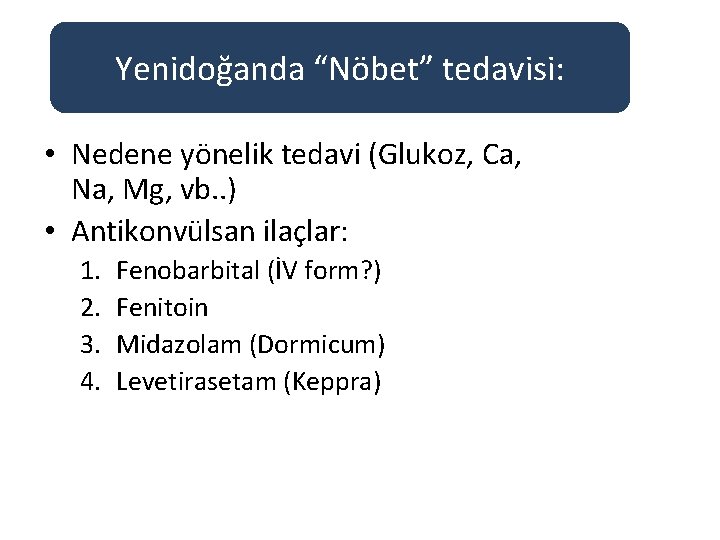 Yenidoğanda “Nöbet” tedavisi:

• Nedene yönelik tedavi (Glukoz, Ca, Na, Mg, vb..)
• Antikonvülsan ilaçlar:
1. Fenobarbital (İV form?)
2. Fenitoin
3. Midazolam (Dormicum)
4. Levetirasetam (Keppra)